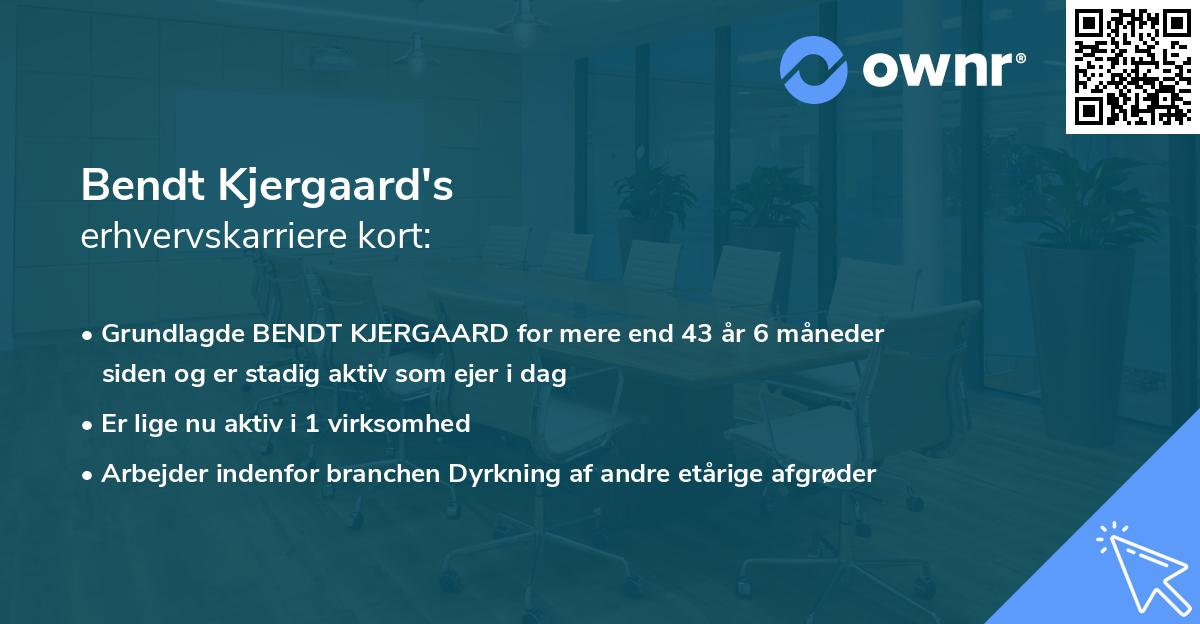 ownr®

Bendt Kjergaard's
erhvervskarriere kort:

• Grundlagde BENDT KJERGAARD for mere end 43 år 6 måneder siden og er stadig aktiv som ejer i dag
• Er lige nu aktiv i 1 virksomhed
• Arbejder indenfor branchen Dyrkning af andre etårige afgrøder